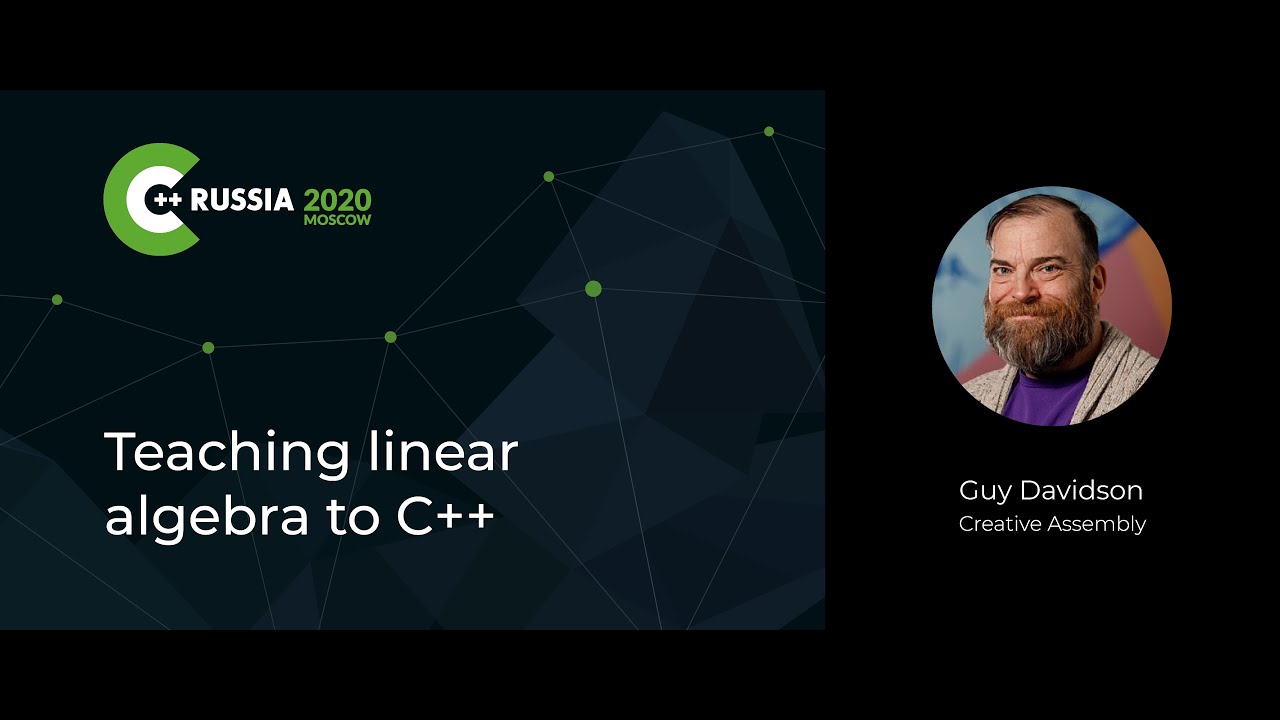 C++ RUSSIA 2020 MOSCOW

Teaching linear algebra to C++

Guy Davidson
Creative Assembly